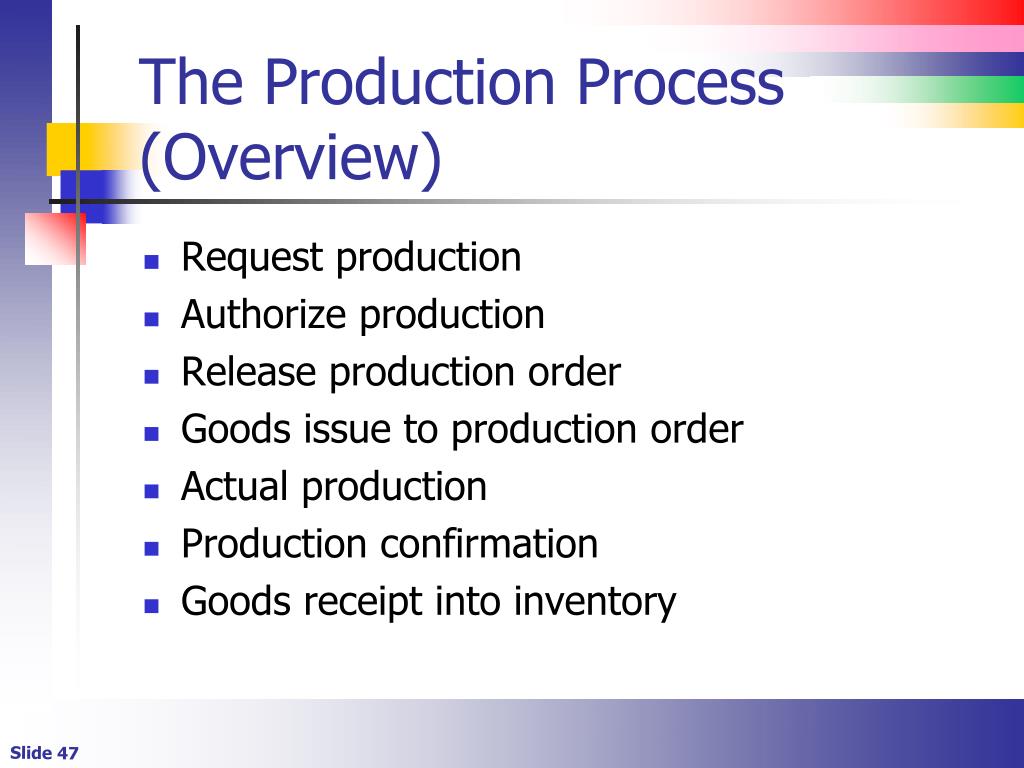 The Production Process (Overview)

- Request production
- Authorize production
- Release production order
- Goods issue to production order
- Actual production
- Production confirmation
- Goods receipt into inventory

Slide 47